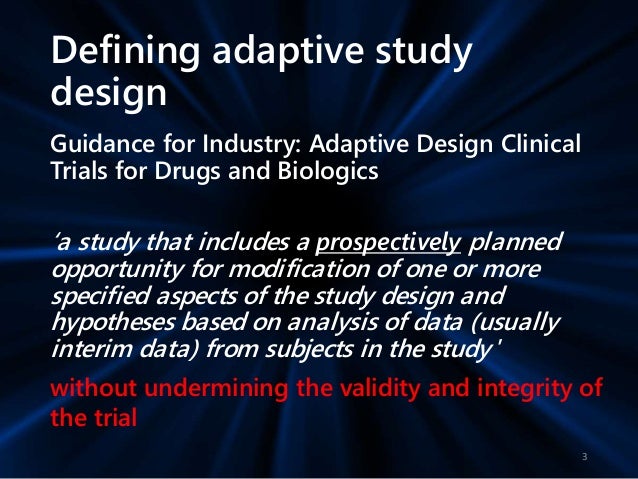 Defining adaptive study design

Guidance for Industry: Adaptive Design Clinical Trials for Drugs and Biologics

'a study that includes a prospectively planned opportunity for modification of one or more specified aspects of the study design and hypotheses based on analysis of data (usually interim data) from subjects in the study'

without undermining the validity and integrity of the trial

3